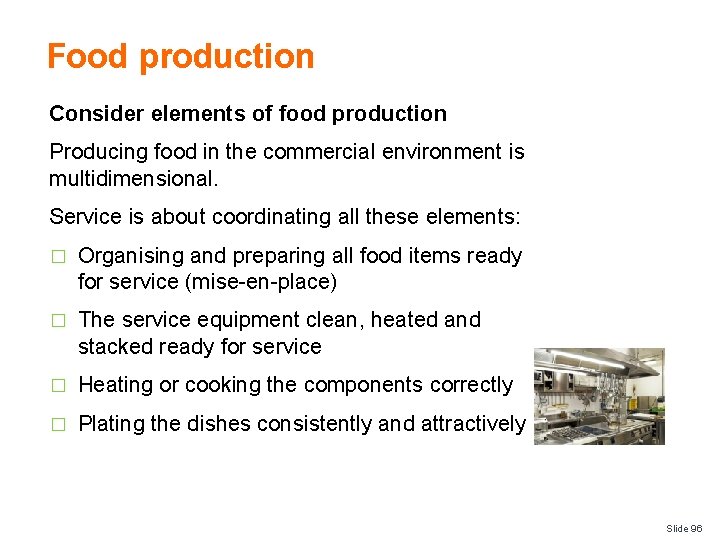 Food production

Consider elements of food production

Producing food in the commercial environment is multidimensional.

Service is about coordinating all these elements:

□ Organising and preparing all food items ready for service (mise-en-place)

□ The service equipment clean, heated and stacked ready for service

□ Heating or cooking the components correctly

□ Plating the dishes consistently and attractively

Slide 96